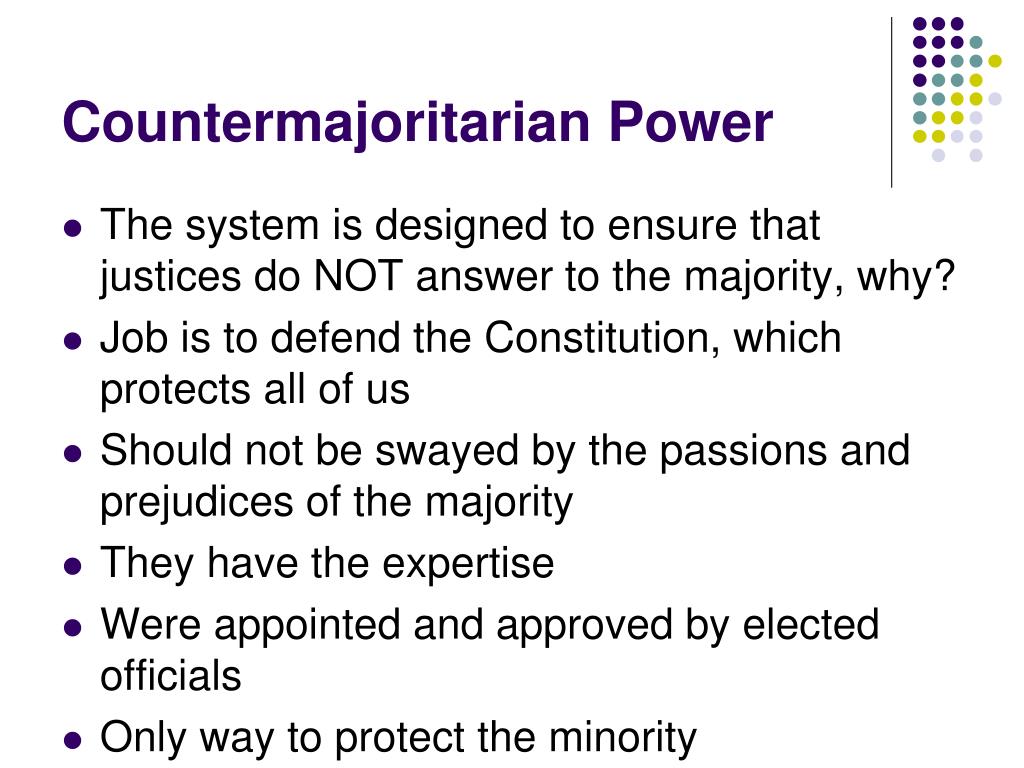 Countermajoritarian Power

- The system is designed to ensure that justices do NOT answer to the majority, why?
- Job is to defend the Constitution, which protects all of us
- Should not be swayed by the passions and prejudices of the majority
- They have the expertise
- Were appointed and approved by elected officials
- Only way to protect the minority